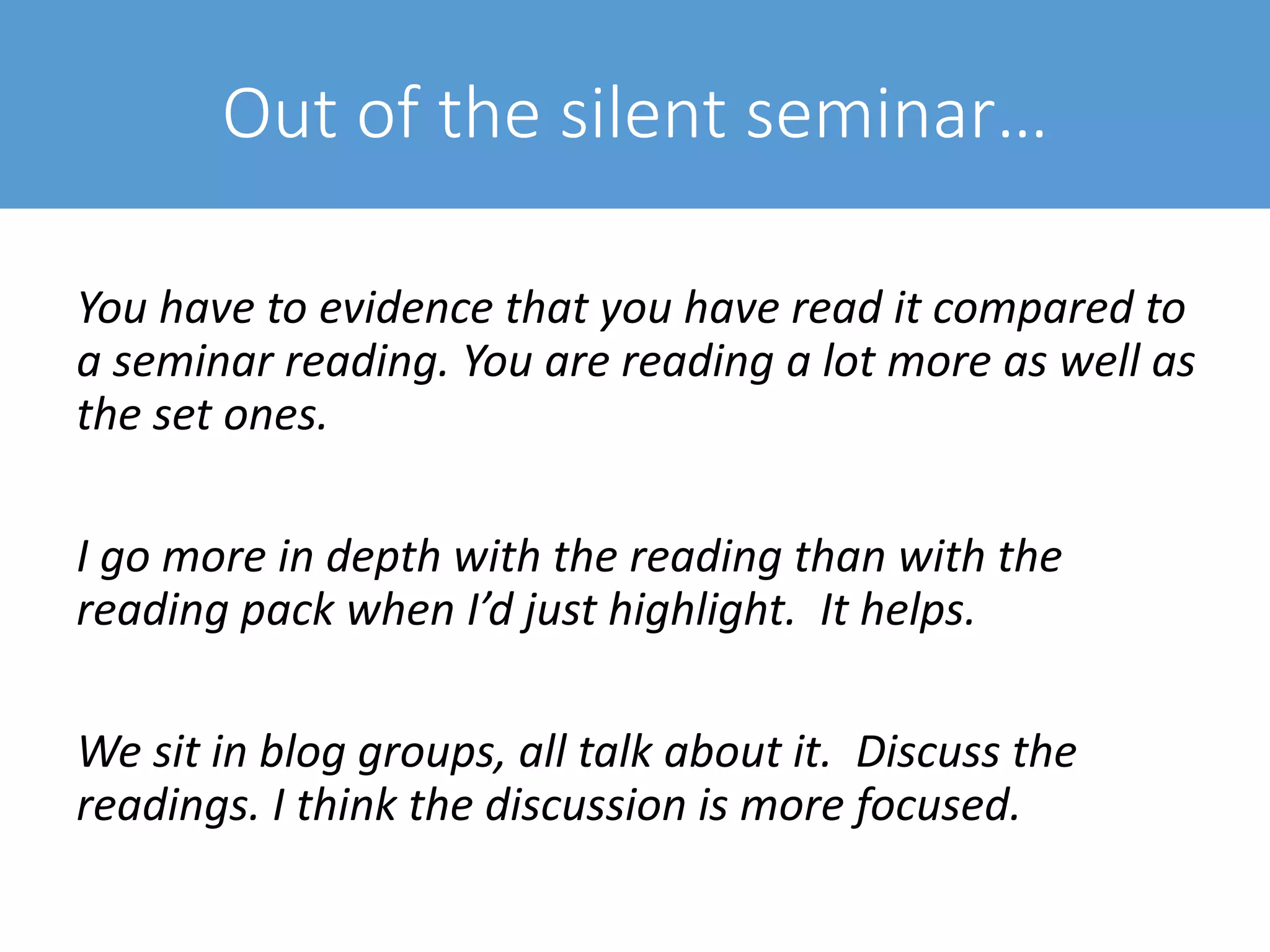 Out of the silent seminar…

You have to evidence that you have read it compared to a seminar reading. You are reading a lot more as well as the set ones.

I go more in depth with the reading than with the reading pack when I'd just highlight.  It helps.

We sit in blog groups, all talk about it.  Discuss the readings. I think the discussion is more focused.